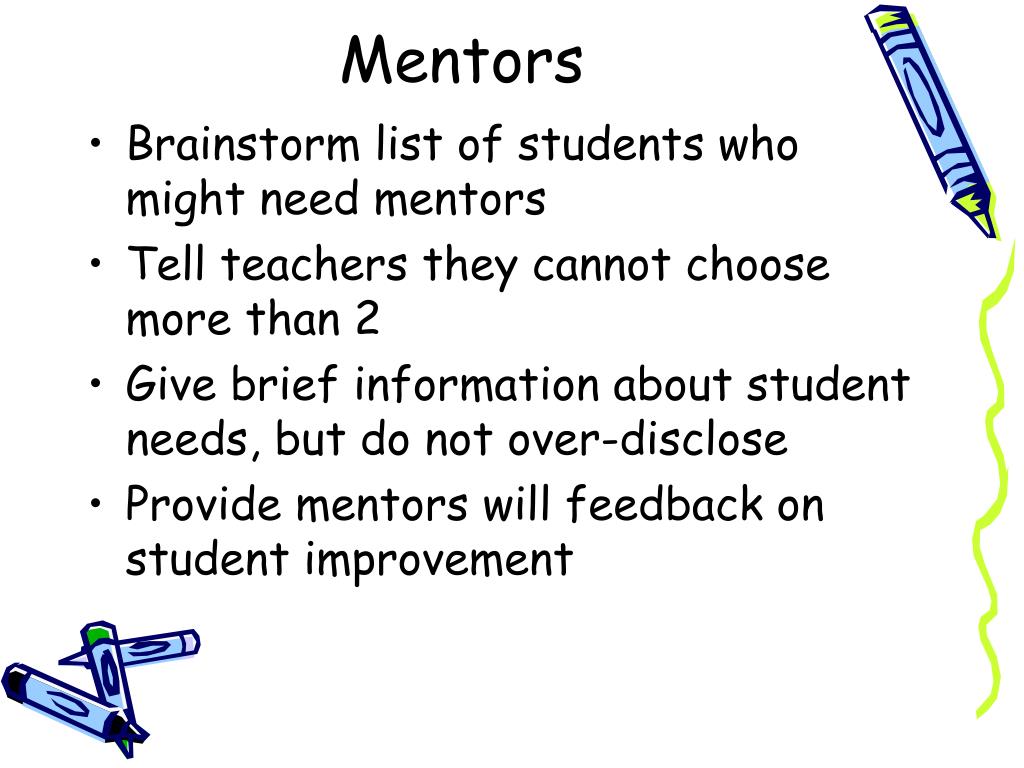 Mentors

• Brainstorm list of students who might need mentors
• Tell teachers they cannot choose more than 2
• Give brief information about student needs, but do not over-disclose
• Provide mentors will feedback on student improvement